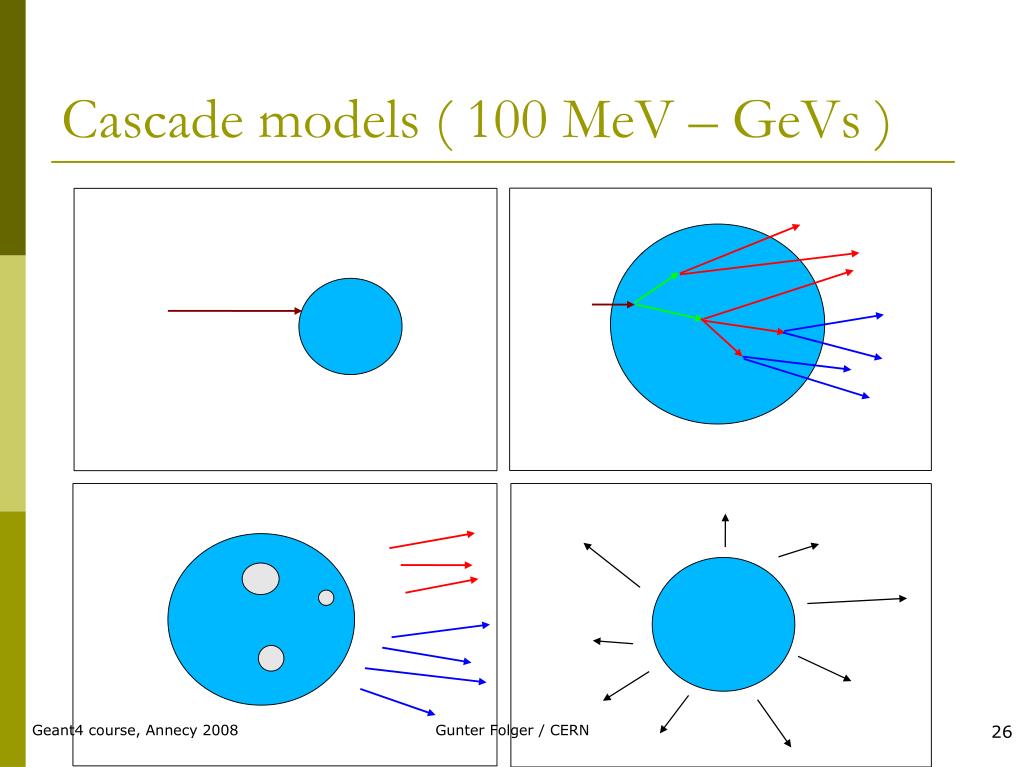 Cascade models ( 100 MeV – GeVs )

Geant4 course, Annecy 2008

Gunter Folger / CERN

26